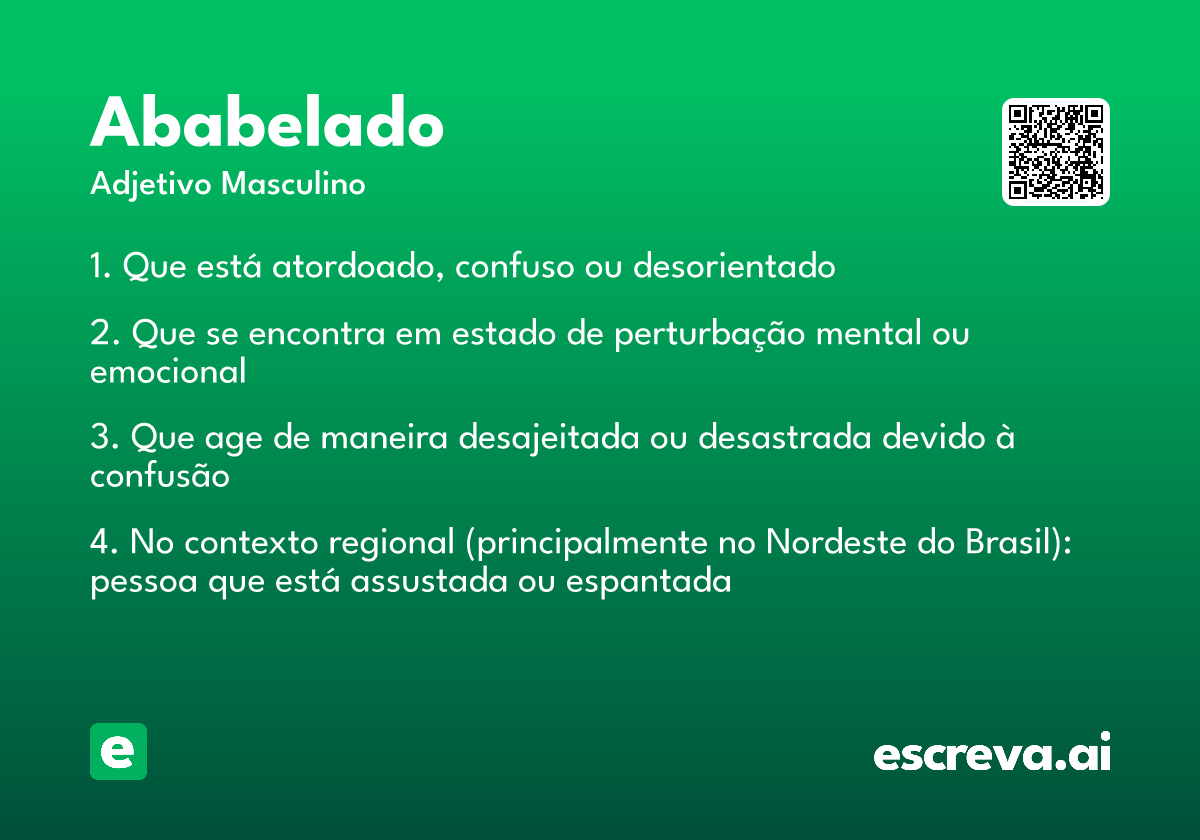 Ababelado
Adjetivo Masculino

1. Que está atordoado, confuso ou desorientado

2. Que se encontra em estado de perturbação mental ou emocional

3. Que age de maneira desajeitada ou desastrada devido à confusão

4. No contexto regional (principalmente no Nordeste do Brasil): pessoa que está assustada ou espantada

e

escreva.ai